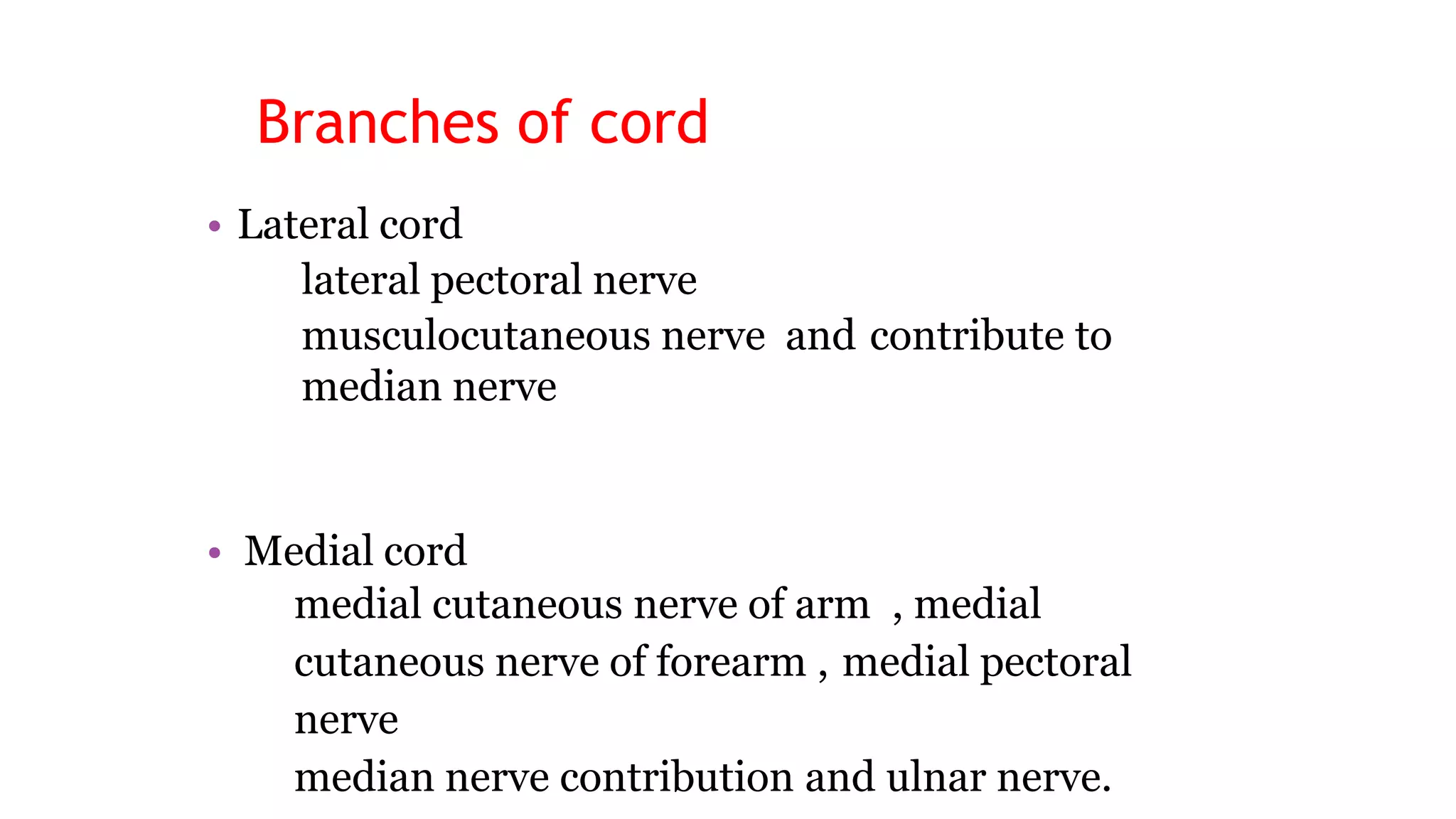 Branches of cord

• Lateral cord

lateral pectoral nerve

musculocutaneous nerve and contribute to median nerve

• Medial cord

medial cutaneous nerve of arm , medial cutaneous nerve of forearm , medial pectoral nerve

median nerve contribution and ulnar nerve.